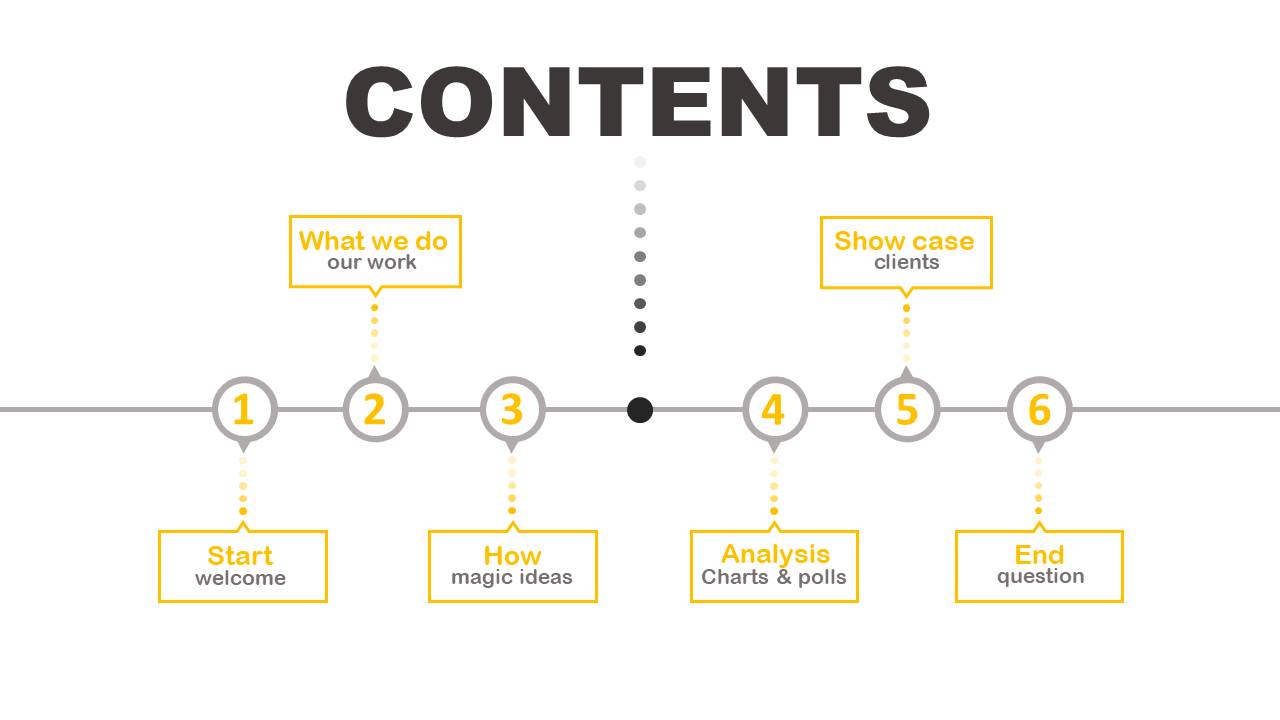 CONTENTS

What we do
our work

Show case
clients

1

2

3

4

5

6

Start
welcome

How
magic ideas

Analysis
Charts & polls

End
question